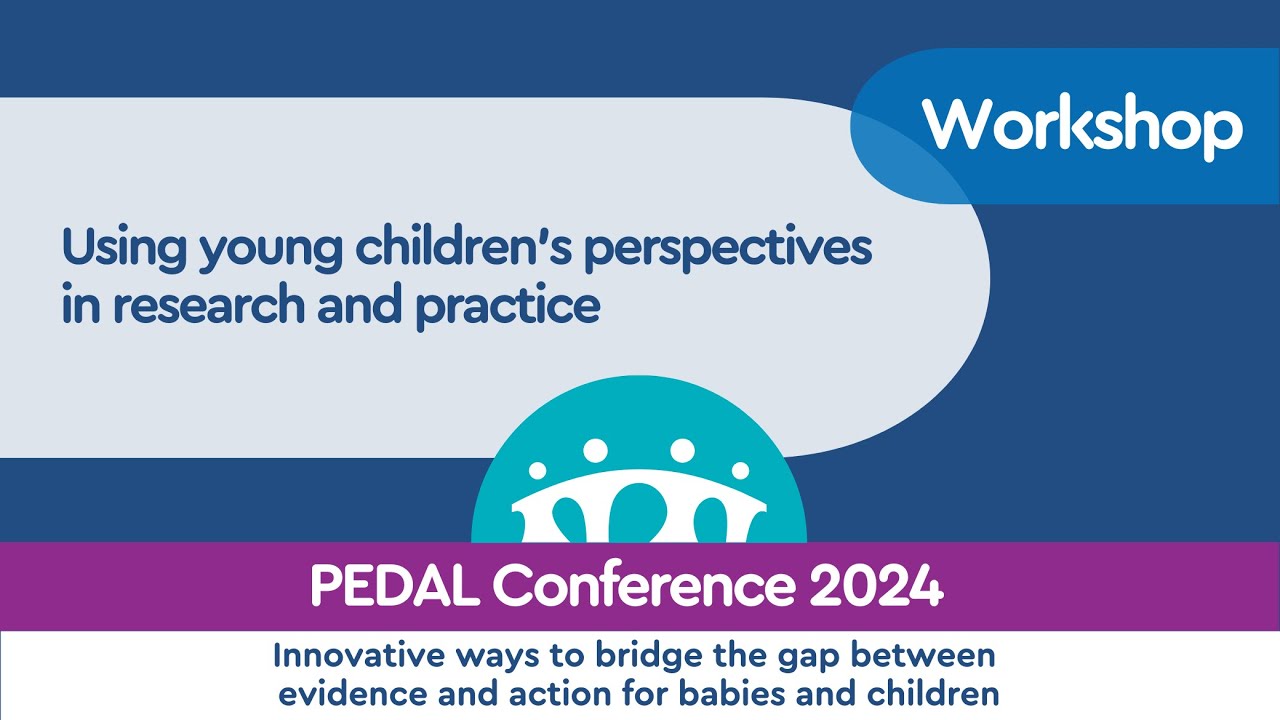 Workshop

Using young children's perspectives in research and practice

PEDAL Conference 2024

Innovative ways to bridge the gap between evidence and action for babies and children